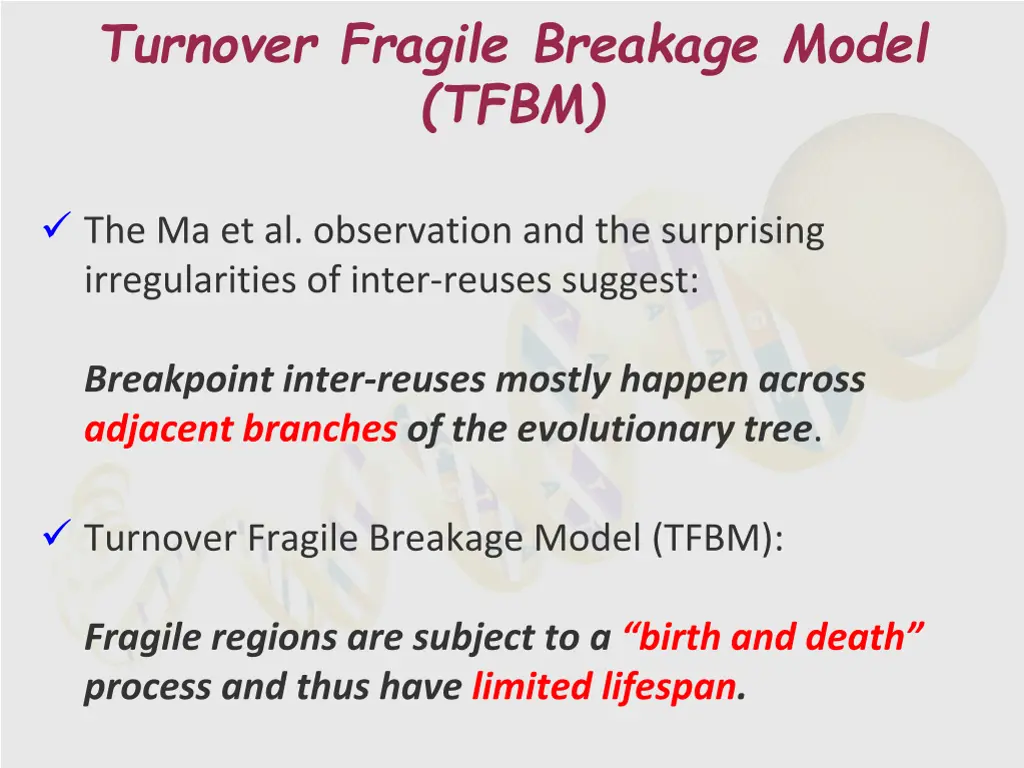 Turnover Fragile Breakage Model (TFBM)

✓ The Ma et al. observation and the surprising irregularities of inter-reuses suggest:

Breakpoint inter-reuses mostly happen across adjacent branches of the evolutionary tree.

✓ Turnover Fragile Breakage Model (TFBM):

Fragile regions are subject to a “birth and death” process and thus have limited lifespan.